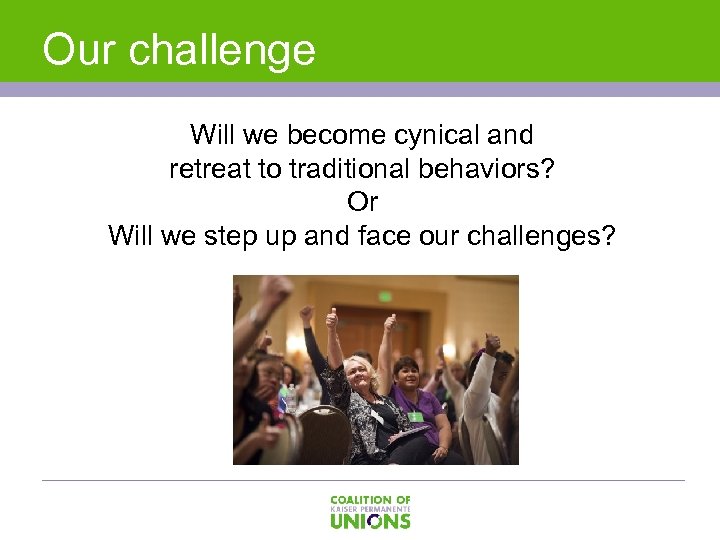 Our challenge

Will we become cynical and retreat to traditional behaviors?
Or
Will we step up and face our challenges?

COALITION OF
KAISER PERMANENTE
UNIONS